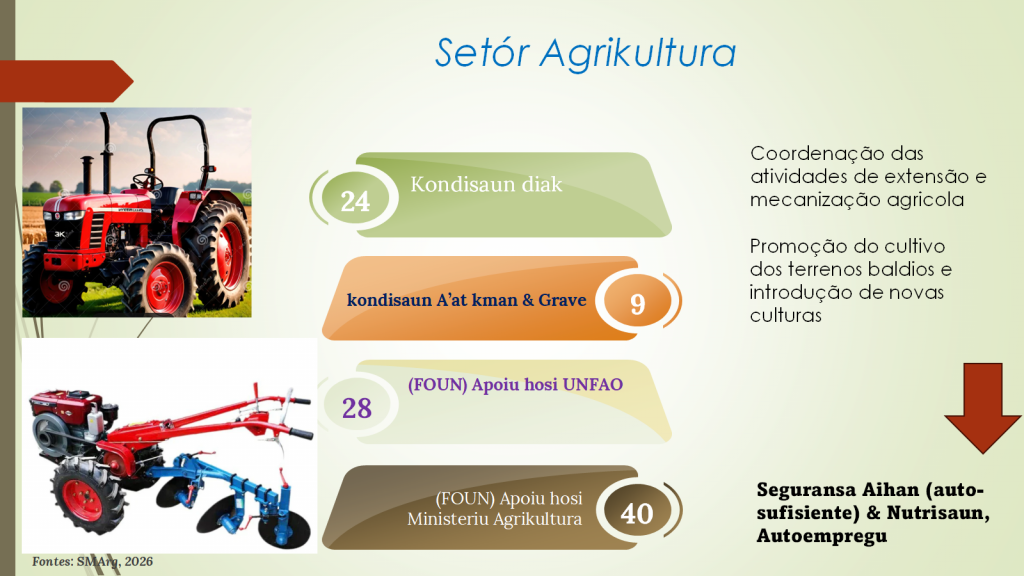 Setór Agrikultura

24 Kondisaun diak

kondisaun A'at kman & Grave 9

28 (FOUN) Apoiu hosi UNFAO

(FOUN) Apoiu hosi Ministeriu Agrikultura 40

Coordenação das atividades de extensão e mecanização agricola

Promoção do cultivo dos terrenos baldios e introdução de novas culturas

Seguransa Aihan (auto-sufisiente) & Nutrisaun, Autoempregu

Fontes: SMArg, 2026